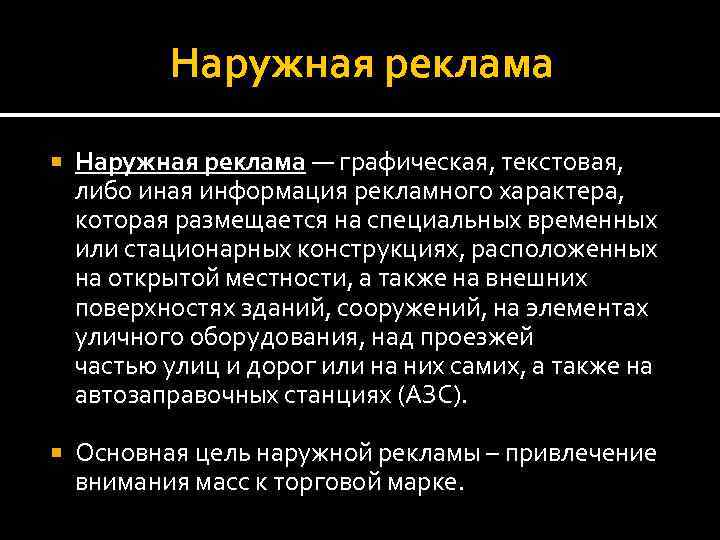 Наружная реклама

Наружная реклама — графическая, текстовая, либо иная информация рекламного характера, которая размещается на специальных временных или стационарных конструкциях, расположенных на открытой местности, а также на внешних поверхностях зданий, сооружений, на элементах уличного оборудования, над проезжей частью улиц и дорог или на них самих, а также на автозаправочных станциях (АЗС).

Основная цель наружной рекламы – привлечение внимания масс к торговой марке.